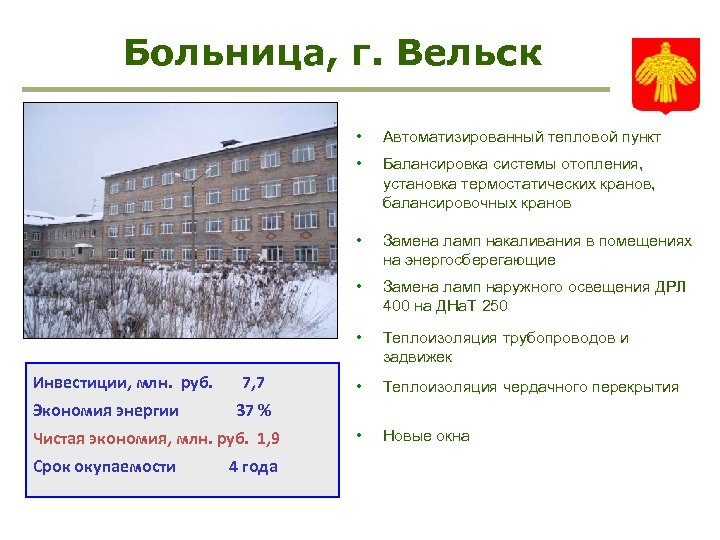 Больница, г. Вельск

Инвестиции, млн. руб. 7,7
Экономия энергии 37 %
Чистая экономия, млн. руб. 1,9
Срок окупаемости 4 года

• Автоматизированный тепловой пункт
• Балансировка системы отопления, установка термостатических кранов, балансировочных кранов
• Замена ламп накаливания в помещениях на энергосберегающие
• Замена ламп наружного освещения ДРЛ 400 на ДНаТ 250
• Теплоизоляция трубопроводов и задвижек
• Теплоизоляция чердачного перекрытия
• Новые окна